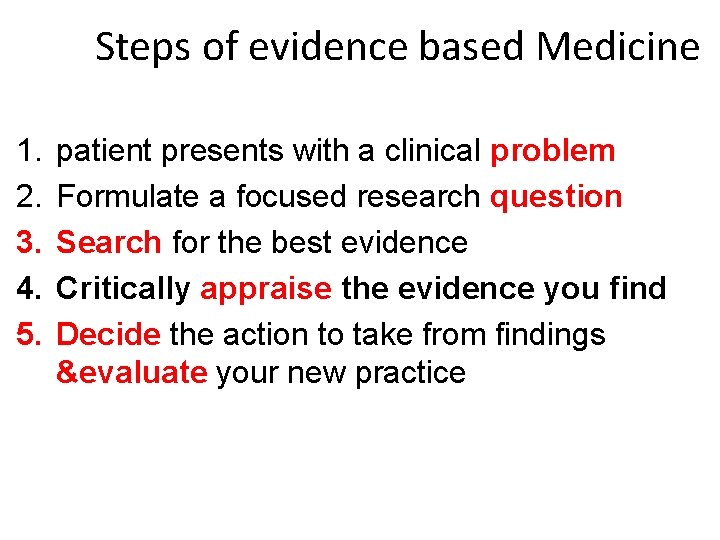 Steps of evidence based Medicine

1. patient presents with a clinical problem
2. Formulate a focused research question
3. Search for the best evidence
4. Critically appraise the evidence you find
5. Decide the action to take from findings &evaluate your new practice